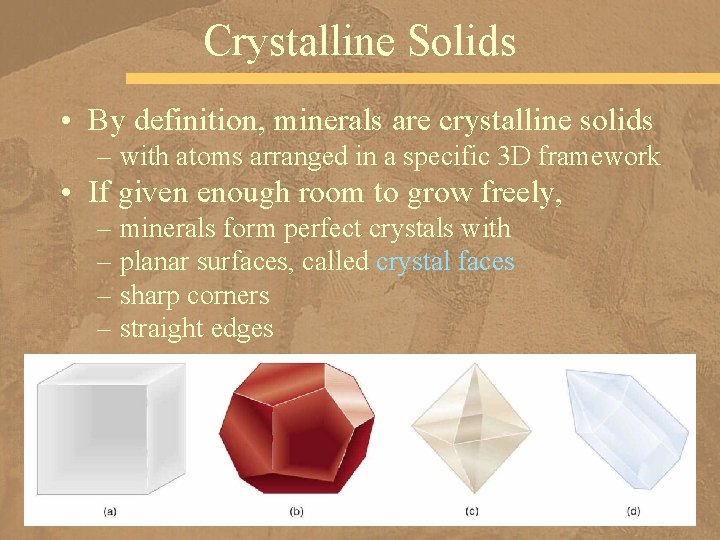 Crystalline Solids

• By definition, minerals are crystalline solids
– with atoms arranged in a specific 3D framework
• If given enough room to grow freely,
– minerals form perfect crystals with
– planar surfaces, called crystal faces
– sharp corners
– straight edges

(a)
(b)
(c)
(d)